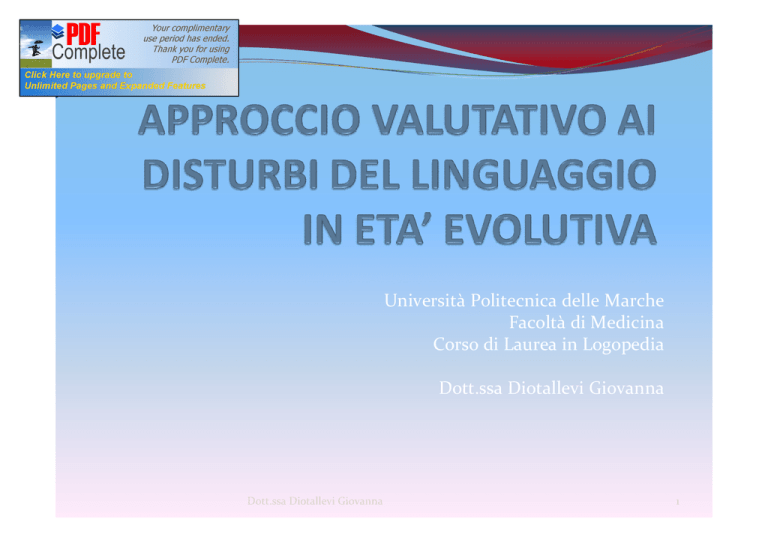 PDF Complete

Your complimentary use period has ended. Thank you for using PDF Complete.

Click Here to upgrade to Unlimited Pages and Expanded Features

APPROCCIO VALUTATIVO AI DISTURBI DEL LINGUAGGIO IN ETA' EVOLUTIVA

Università Politecnica delle Marche
Facoltà di Medicina
Corso di Laurea in Logopedia

Dott.ssa Diotallevi Giovanna

Dott.ssa Diotallevi Giovanna

1